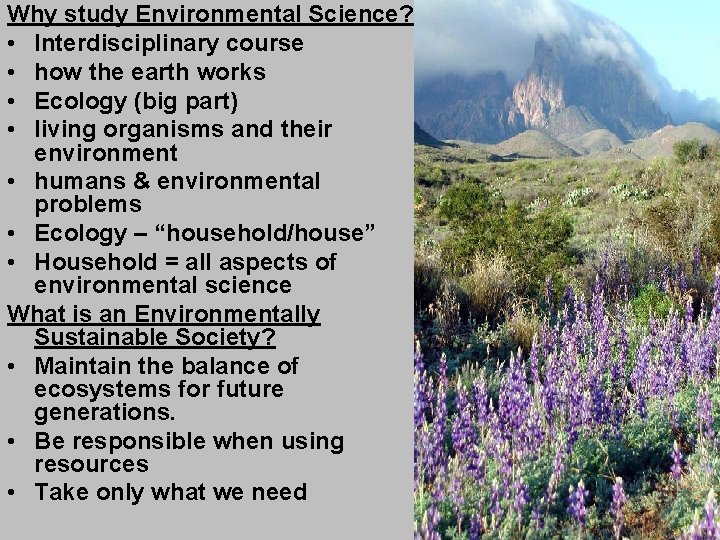 Why study Environmental Science?
• Interdisciplinary course
• how the earth works
• Ecology (big part)
• living organisms and their environment
• humans & environmental problems
• Ecology – “household/house”
• Household = all aspects of environmental science

What is an Environmentally Sustainable Society?
• Maintain the balance of ecosystems for future generations.
• Be responsible when using resources
• Take only what we need